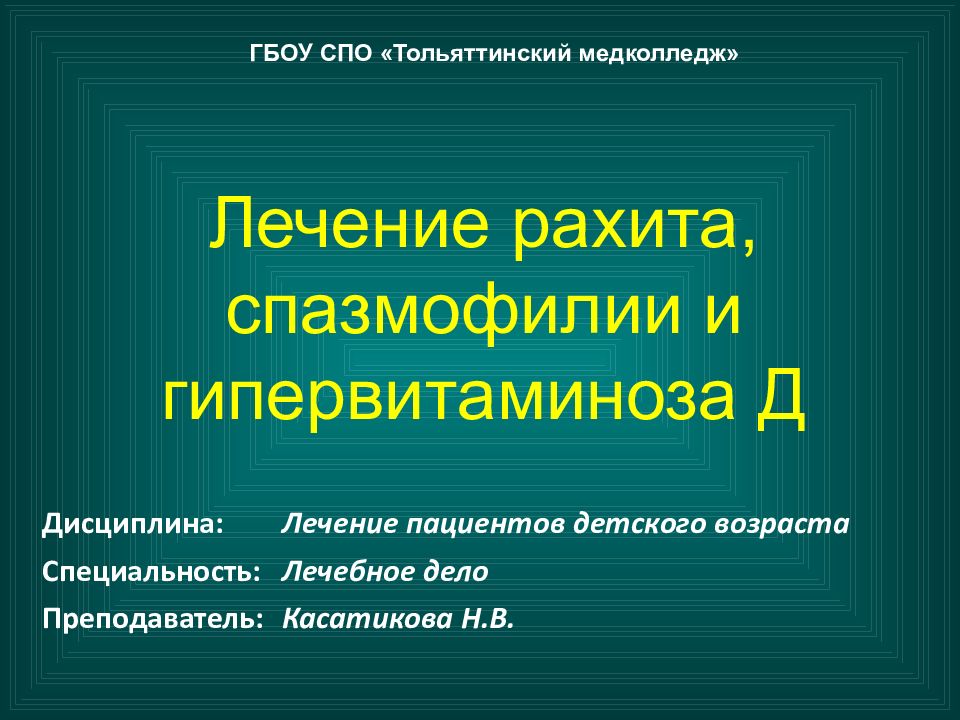 ГБОУ СПО «Тольяттинский медколледж»

Лечение рахита, спазмофилии и гипервитаминоза Д

Дисциплина: Лечение пациентов детского возраста

Специальность: Лечебное дело

Преподаватель: Касатикова Н.В.